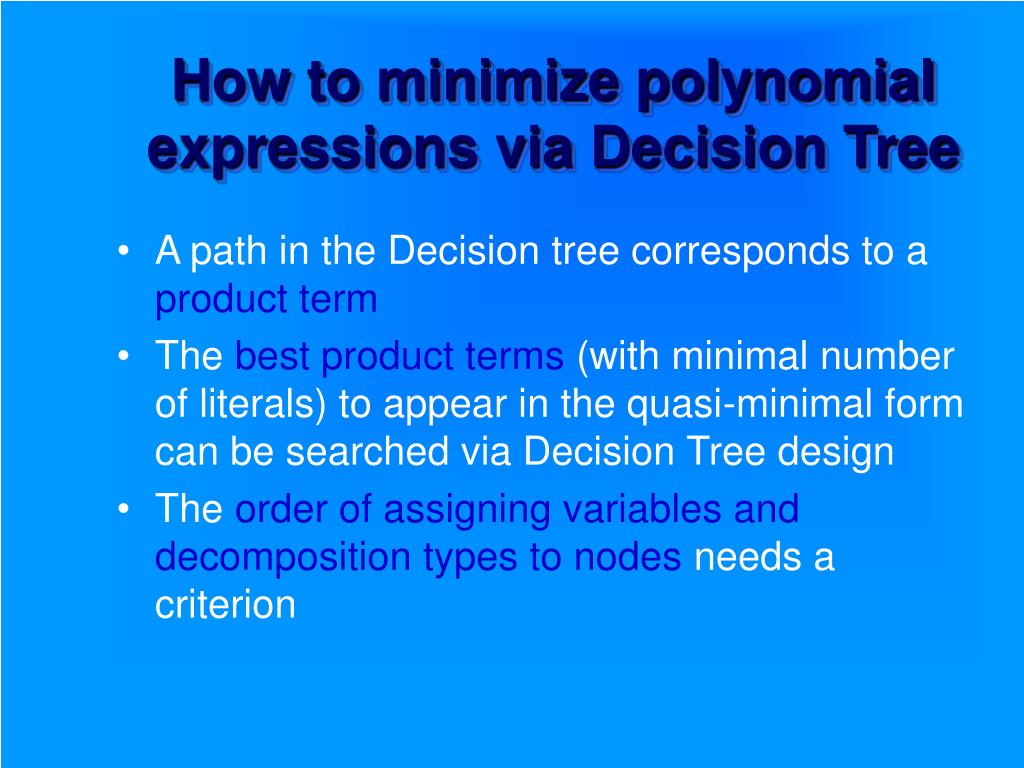 How to minimize polynomial expressions via Decision Tree

• A path in the Decision tree corresponds to a product term
• The best product terms (with minimal number of literals) to appear in the quasi-minimal form can be searched via Decision Tree design
• The order of assigning variables and decomposition types to nodes needs a criterion